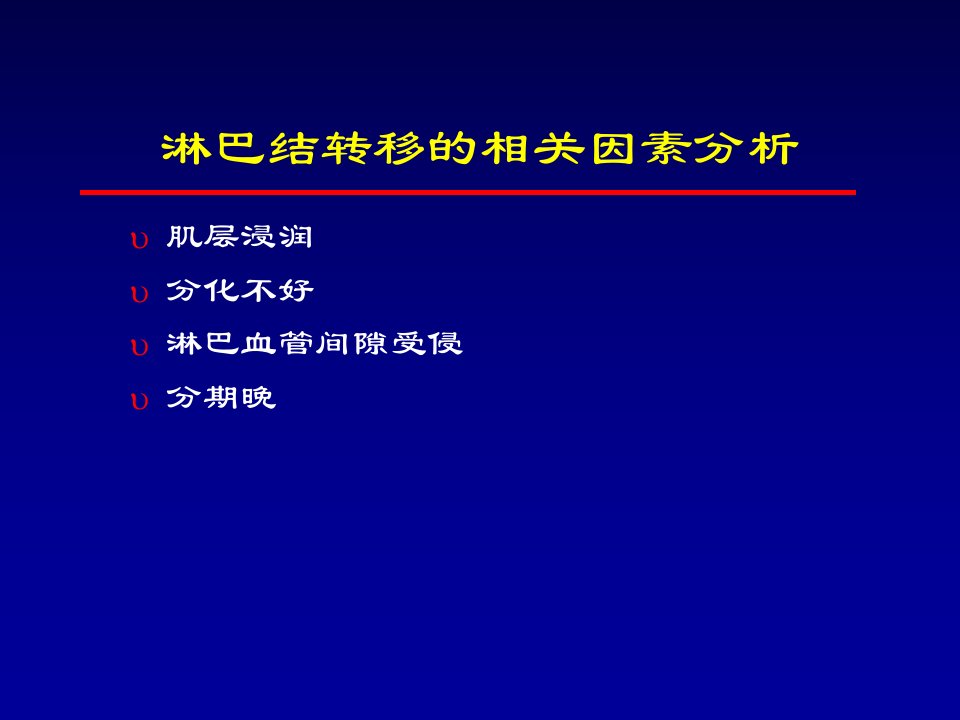 淋巴结转移的相关因素分析

υ 肌层浸润
υ 分化不好
υ 淋巴血管间隙受侵
υ 分期晚